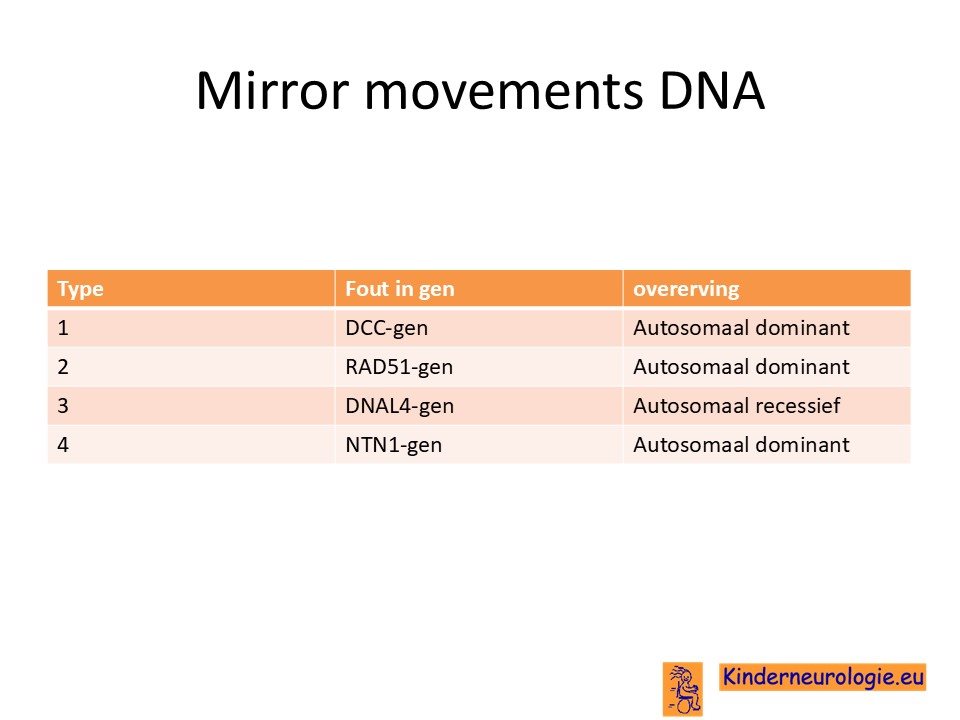 Mirror movements DNA

| Type | Fout in gen | overerving |
|---|---|---|
| 1 | DCC-gen | Autosomaal dominant |
| 2 | RAD51-gen | Autosomaal dominant |
| 3 | DNAL4-gen | Autosomaal recessief |
| 4 | NTN1-gen | Autosomaal dominant |

Kinderneurologie.eu